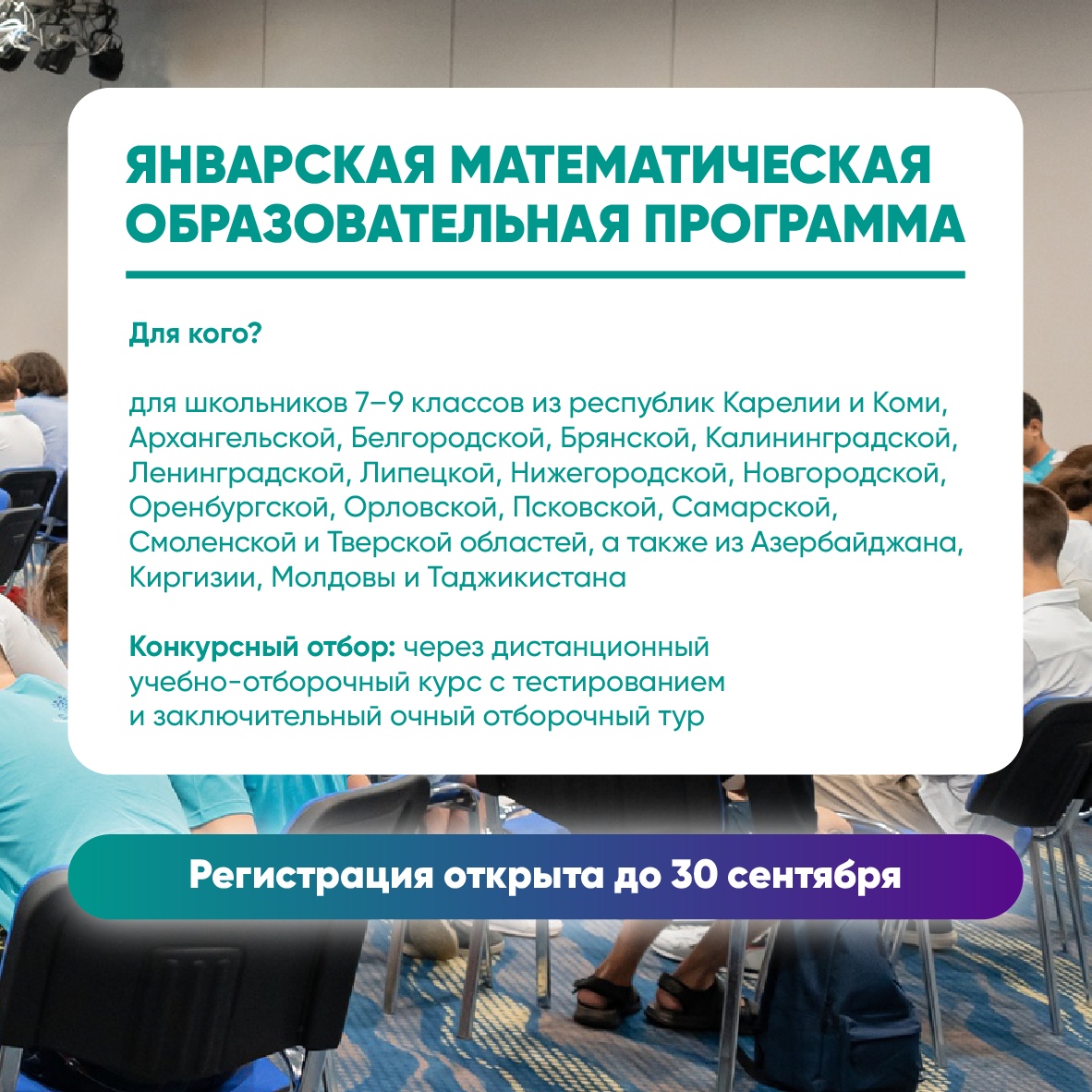 ЯНВАРСКАЯ МАТЕМАТИЧЕСКАЯ ОБРАЗОВАТЕЛЬНАЯ ПРОГРАММА

Для кого?

для школьников 7–9 классов из республик Карелии и Коми, Архангельской, Белгородской, Брянской, Калининградской, Ленинградской, Липецкой, Нижегородской, Новгородской, Оренбургской, Орловской, Псковской, Самарской, Смоленской и Тверской областей, а также из Азербайджана, Киргизии, Молдовы и Таджикистана

Конкурсный отбор: через дистанционный учебно-отборочный курс с тестированием и заключительный очный отборочный тур

Регистрация открыта до 30 сентября